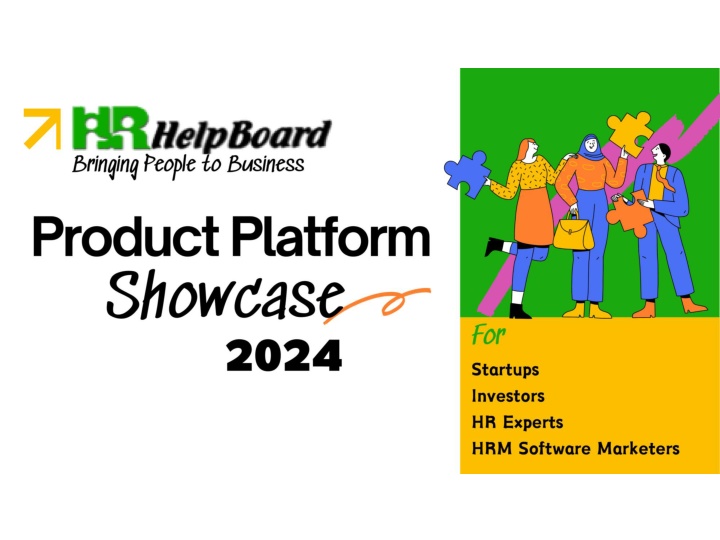 HR HelpBoard
Bringing People to Business

Product Platform
Showcase
2024

For
Startups
Investors
HR Experts
HRM Software Marketers